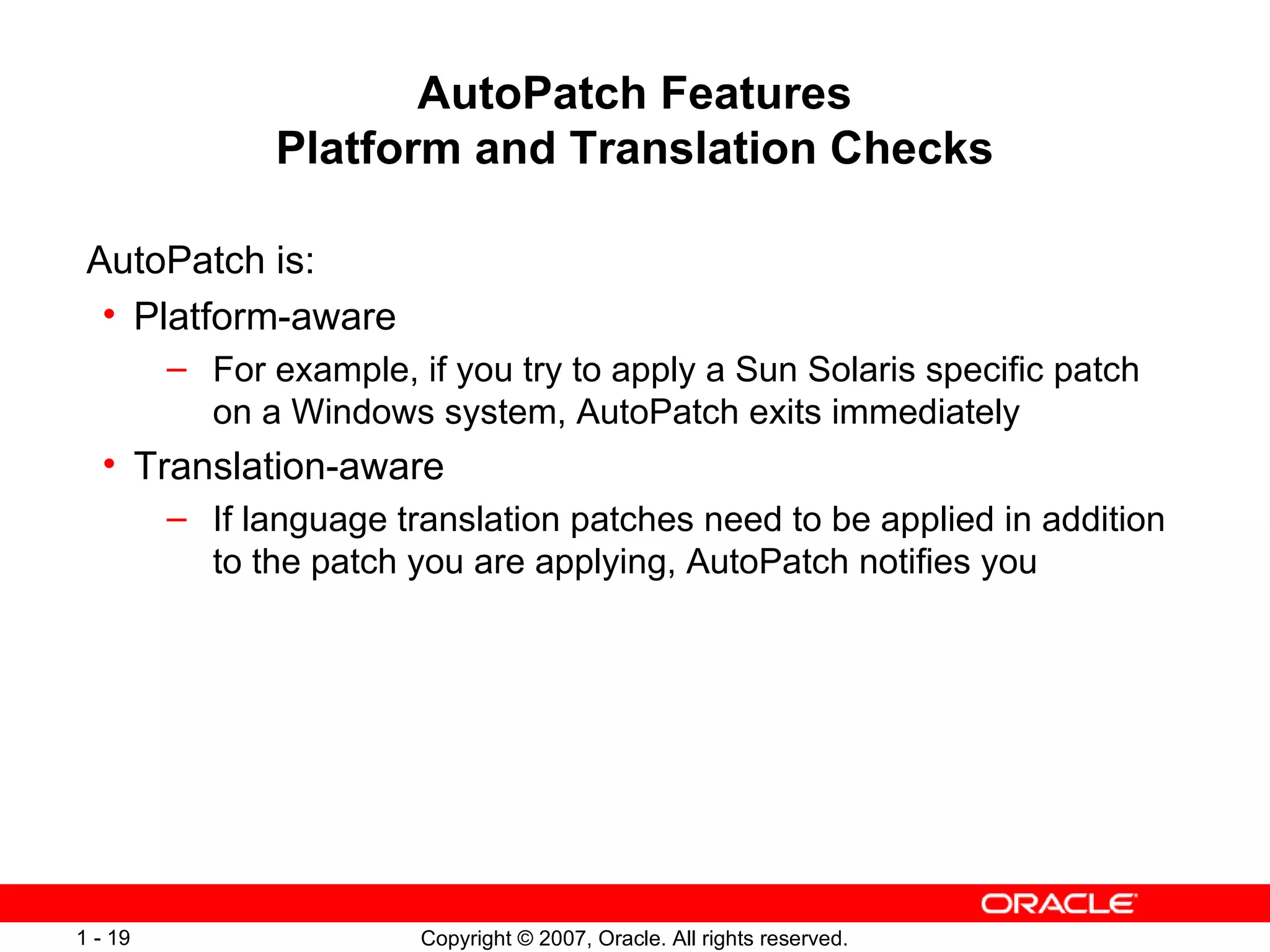 AutoPatch Features
Platform and Translation Checks

AutoPatch is:

• Platform-aware
– For example, if you try to apply a Sun Solaris specific patch on a Windows system, AutoPatch exits immediately
• Translation-aware
– If language translation patches need to be applied in addition to the patch you are applying, AutoPatch notifies you

ORACLE

1 - 19

Copyright © 2007, Oracle. All rights reserved.